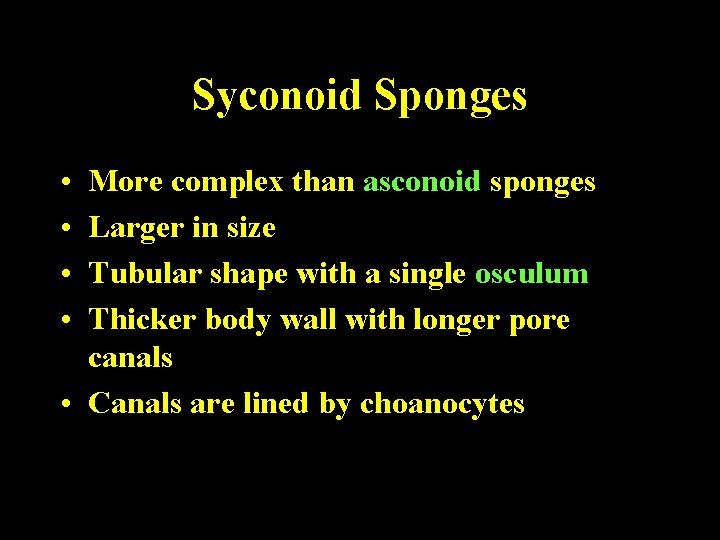 Syconoid Sponges

• More complex than asconoid sponges
• Larger in size
• Tubular shape with a single osculum
• Thicker body wall with longer pore canals
• Canals are lined by choanocytes